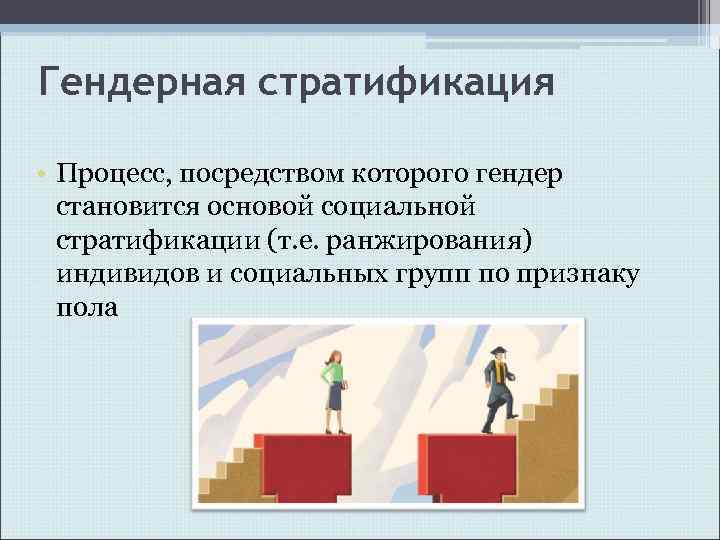 Гендерная стратификация

• Процесс, посредством которого гендер становится основой социальной стратификации (т.е. ранжирования) индивидов и социальных групп по признаку пола